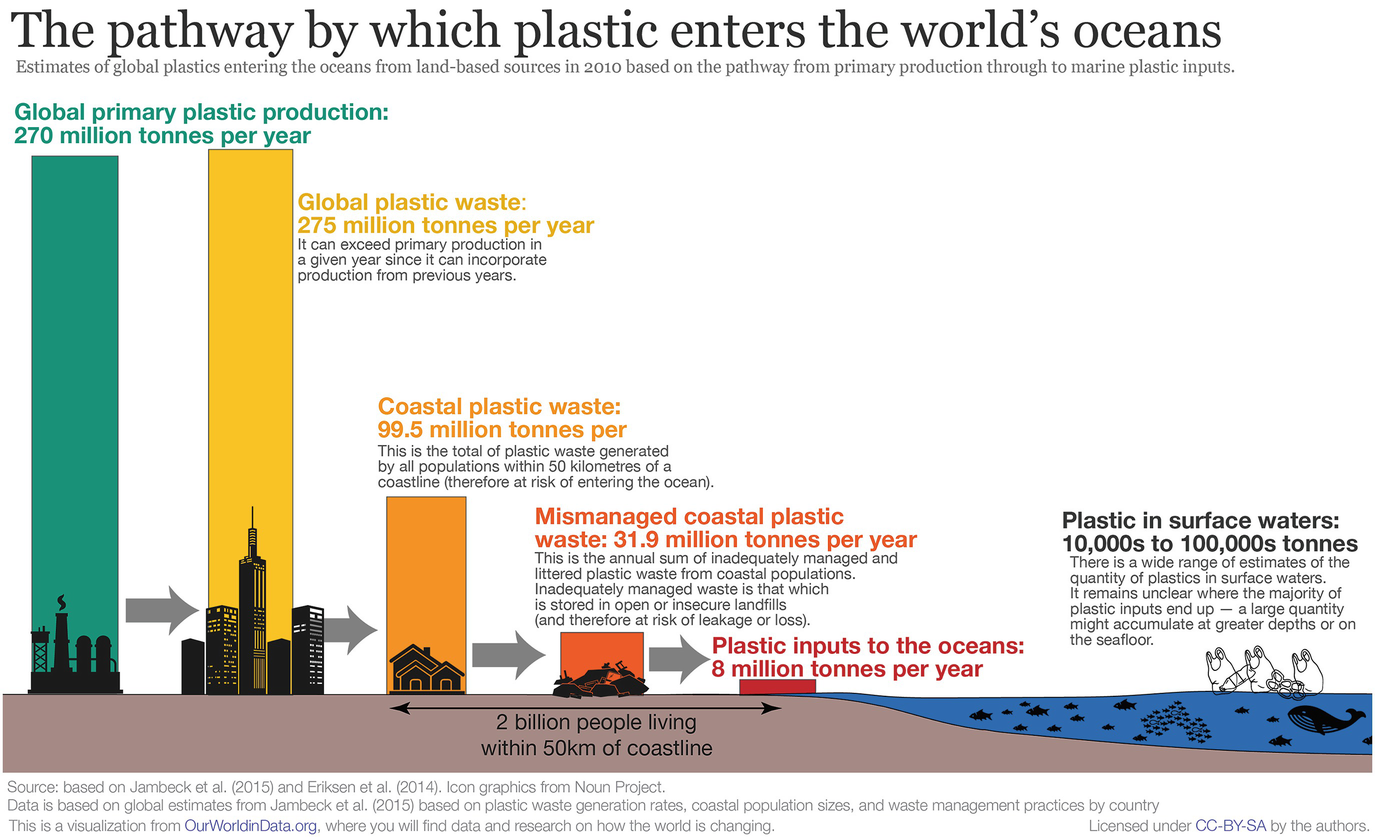 The pathway by which plastic enters the world's oceans

Estimates of global plastics entering the oceans from land-based sources in 2010 based on the pathway from primary production through to marine plastic inputs.

Global primary plastic production:
270 million tonnes per year

Global plastic waste:
275 million tonnes per year
It can exceed primary production in a given year since it can incorporate production from previous years.

Coastal plastic waste:
99.5 million tonnes per
This is the total of plastic waste generated by all populations within 50 kilometres of a coastline (therefore at risk of entering the ocean).

Mismanaged coastal plastic waste: 31.9 million tonnes per year
This is the annual sum of inadequately managed and littered plastic waste from coastal populations. Inadequately managed waste is that which is stored in open or insecure landfills (and therefore at risk of leakage or loss).

Plastic inputs to the oceans:
8 million tonnes per year

Plastic in surface waters:
10,000s to 100,000s tonnes
There is a wide range of estimates of the quantity of plastics in surface waters. It remains unclear where the majority of plastic inputs end up — a large quantity might accumulate at greater depths or on the seafloor.

2 billion people living within 50km of coastline

Source: based on Jambeck et al. (2015) and Eriksen et al. (2014). Icon graphics from Noun Project.
Data is based on global estimates from Jambeck et al. (2015) based on plastic waste generation rates, coastal population sizes, and waste management practices by country
This is a visualization from OurWorldinData.org, where you will find data and research on how the world is changing.
Licensed under CC-BY-SA by the authors.